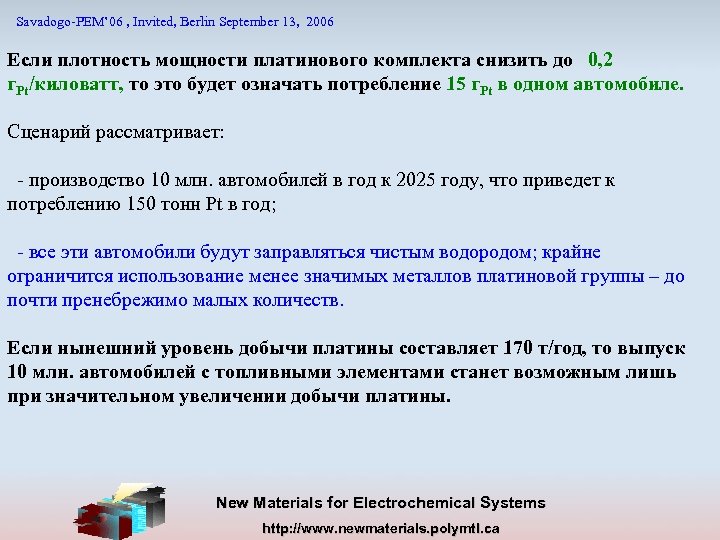 Savadogo-PEM'06 , Invited, Berlin September 13, 2006

Если плотность мощности платинового комплекта снизить до 0,2 $г_{Pt}$/киловатт, то это будет означать потребление 15 $г_{Pt}$ в одном автомобиле.

Сценарий рассматривает:

- производство 10 млн. автомобилей в год к 2025 году, что приведет к потреблению 150 тонн Pt в год;

- все эти автомобили будут заправляться чистым водородом; крайне ограничится использование менее значимых металлов платиновой группы – до почти пренебрежимо малых количеств.

Если нынешний уровень добычи платины составляет 170 т/год, то выпуск 10 млн. автомобилей с топливными элементами станет возможным лишь при значительном увеличении добычи платины.

New Materials for Electrochemical Systems

http://www.newmaterials.polymtl.ca